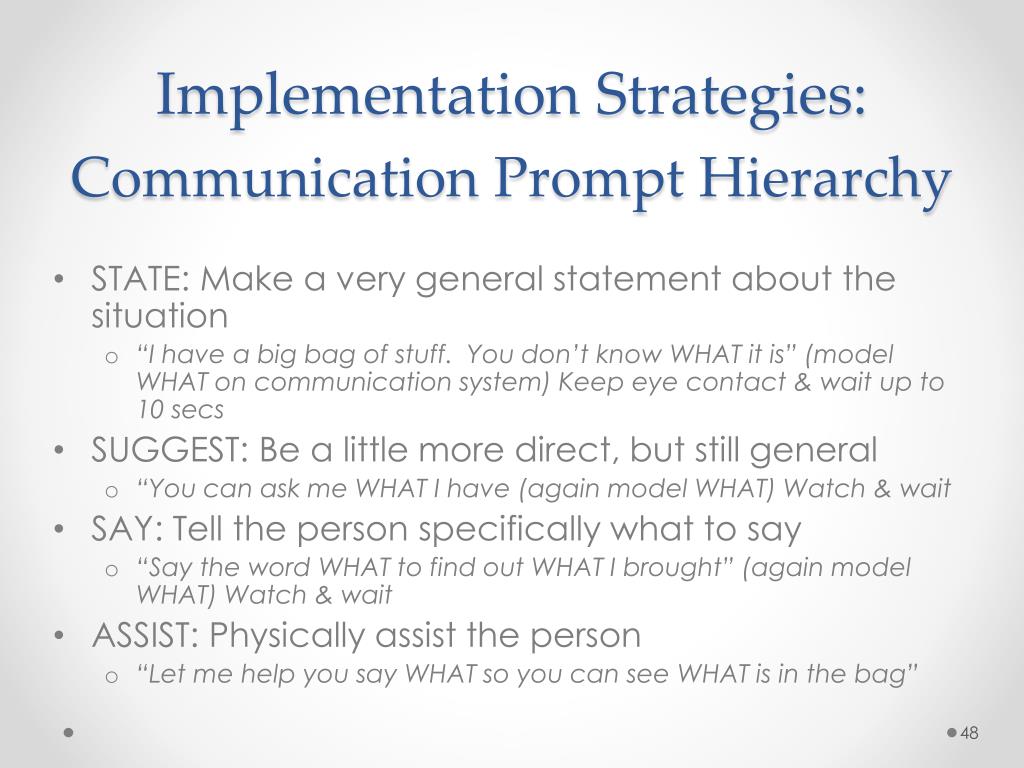 Implementation Strategies: Communication Prompt Hierarchy

• STATE: Make a very general statement about the situation
  o "I have a big bag of stuff. You don't know WHAT it is" (model WHAT on communication system) Keep eye contact & wait up to 10 secs
• SUGGEST: Be a little more direct, but still general
  o "You can ask me WHAT I have (again model WHAT) Watch & wait
• SAY: Tell the person specifically what to say
  o "Say the word WHAT to find out WHAT I brought" (again model WHAT) Watch & wait
• ASSIST: Physically assist the person
  o "Let me help you say WHAT so you can see WHAT is in the bag"

48